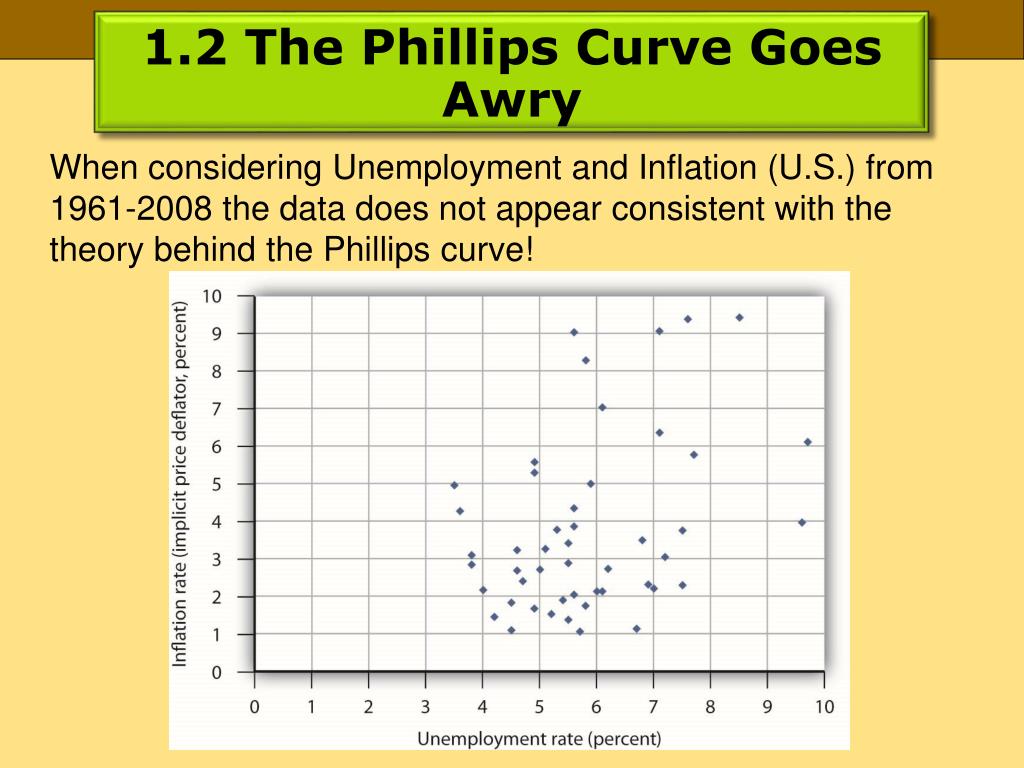 1.2 The Phillips Curve Goes Awry

When considering Unemployment and Inflation (U.S.) from 1961-2008 the data does not appear consistent with the theory behind the Phillips curve!

Inflation rate (implicit price deflator, percent)

10
9
8
7
6
5
4
3
2
1
0

0 1 2 3 4 5 6 7 8 9 10

Unemployment rate (percent)